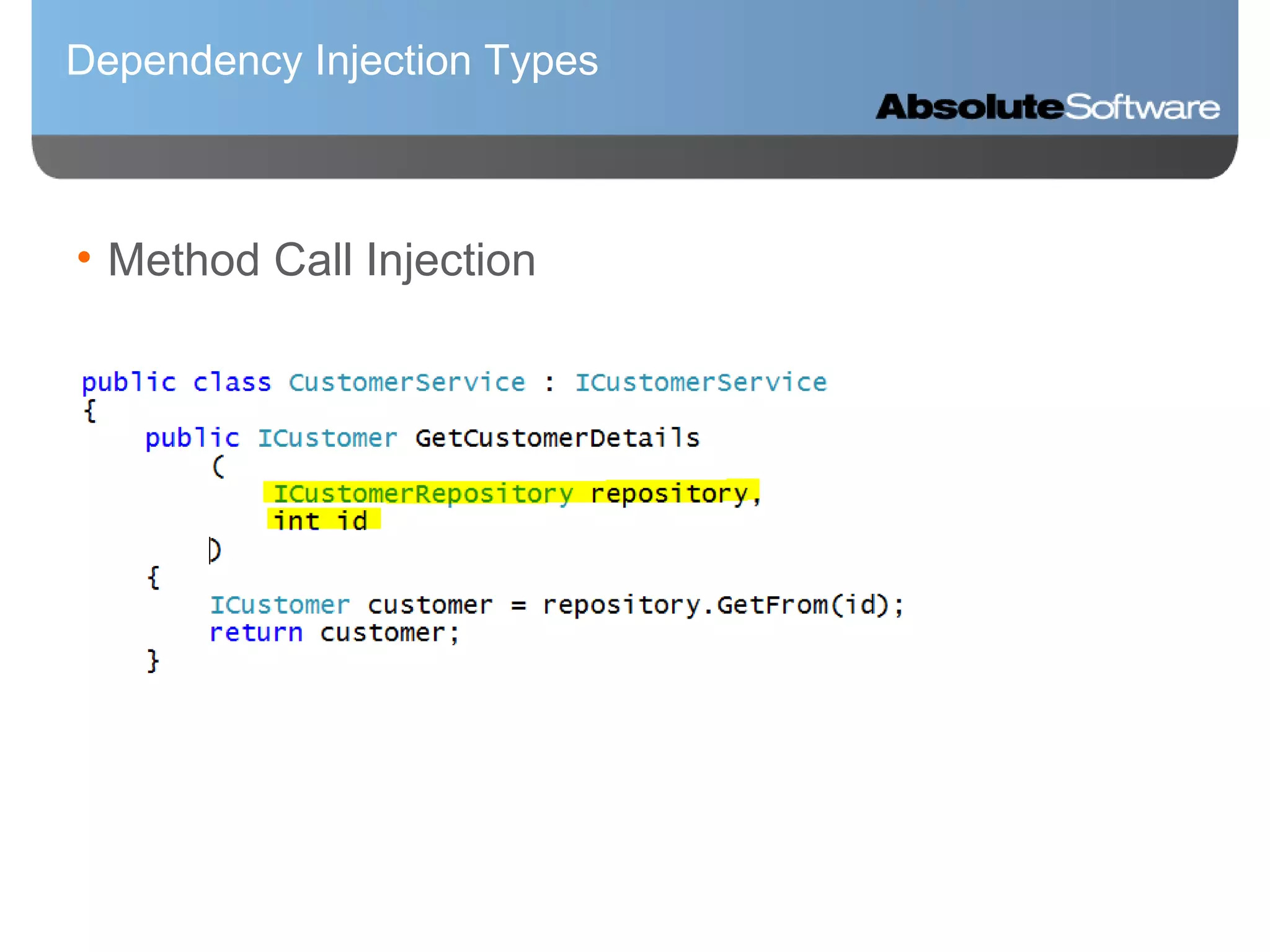 Dependency Injection Types

AbsoluteSoftware

• Method Call Injection

public class CustomerService : ICustomerService
{
    public ICustomer GetCustomerDetails
        (
            ICustomerRepository repository,
            int id
        )
    {
        ICustomer customer = repository.GetFrom(id);
        return customer;
    }